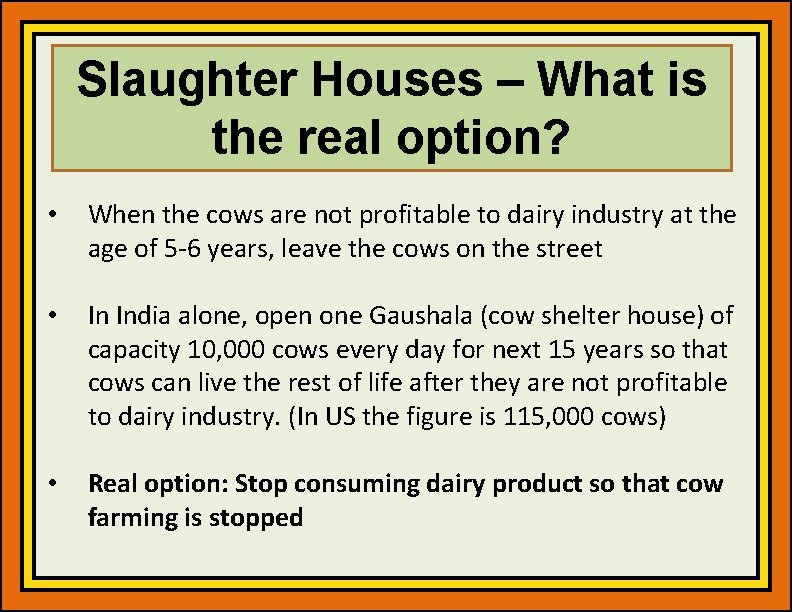 Slaughter Houses – What is the real option?

• When the cows are not profitable to dairy industry at the age of 5-6 years, leave the cows on the street

• In India alone, open one Gaushala (cow shelter house) of capacity 10,000 cows every day for next 15 years so that cows can live the rest of life after they are not profitable to dairy industry. (In US the figure is 115,000 cows)

• Real option: Stop consuming dairy product so that cow farming is stopped